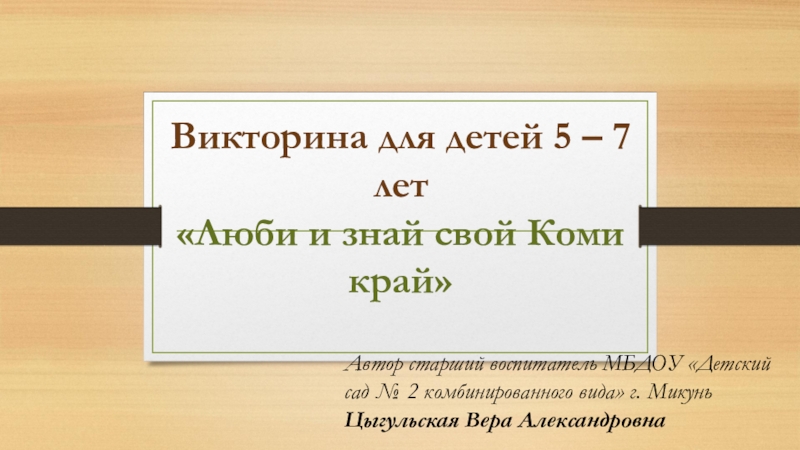 Викторина для детей 5 – 7 лет
«Люби и знай свой Коми край»

Автор старший воспитатель МБДОУ «Детский сад № 2 комбинированного вида» г. Микунь
Цыгульская Вера Александровна